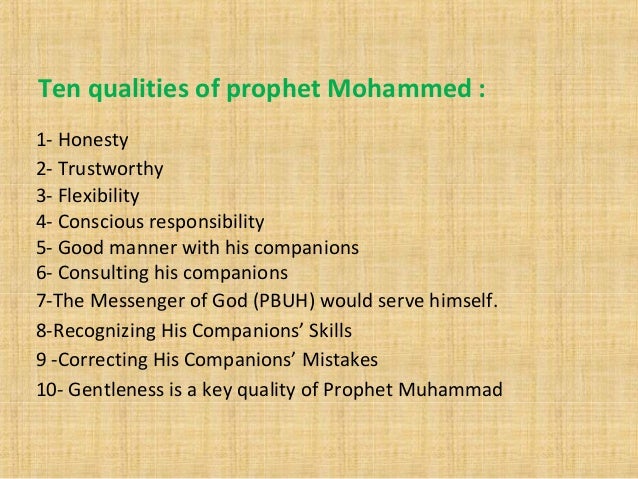 Ten qualities of prophet Mohammed :

1- Honesty
2- Trustworthy
3- Flexibility
4- Conscious responsibility
5- Good manner with his companions
6- Consulting his companions
7-The Messenger of God (PBUH) would serve himself.
8-Recognizing His Companions' Skills
9 -Correcting His Companions' Mistakes
10- Gentleness is a key quality of Prophet Muhammad